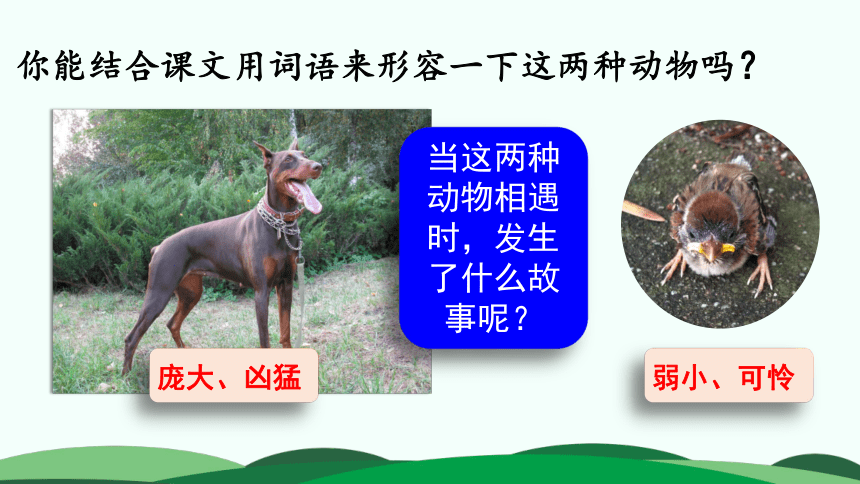 你能结合课文用词语来形容一下这两种动物吗？

当这两种动物相遇时，发生了什么故事呢？

庞大、凶猛

弱小、可怜